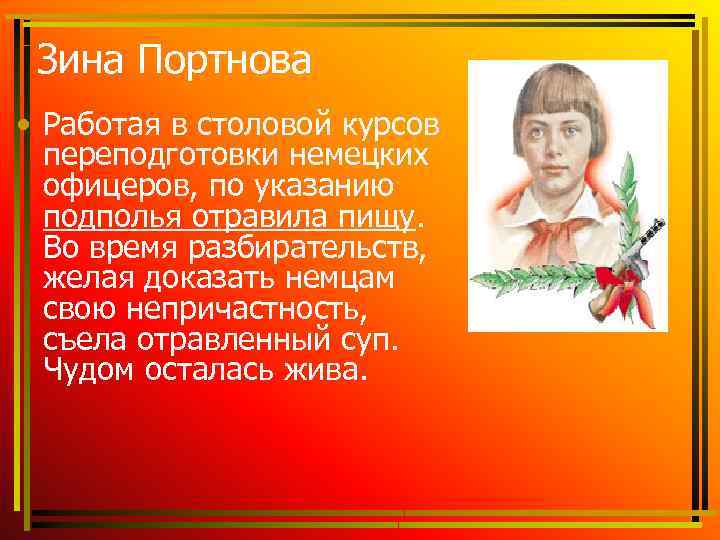 Зина Портнова

Работая в столовой курсов переподготовки немецких офицеров, по указанию подполья отравила пищу. Во время разбирательств, желая доказать немцам свою непричастность, съела отравленный суп. Чудом осталась жива.